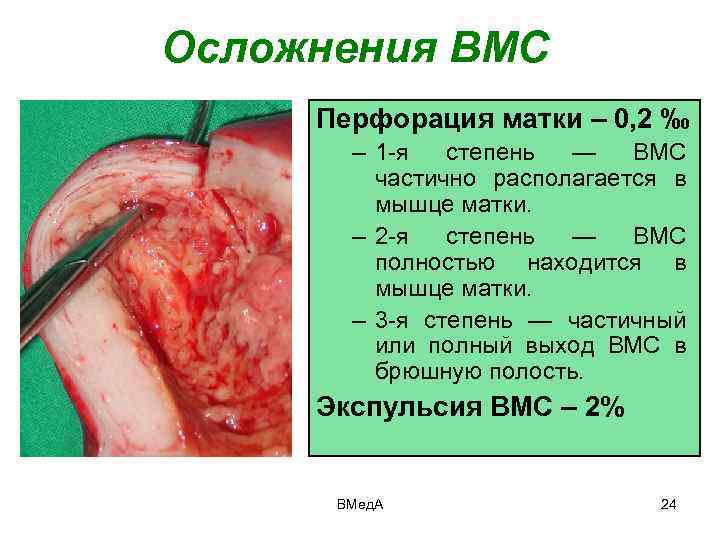 Осложнения ВМС

Перфорация матки – 0,2 ‰

– 1-я степень — ВМС частично располагается в мышце матки.

– 2-я степень — ВМС полностью находится в мышце матки.

– 3-я степень — частичный или полный выход ВМС в брюшную полость.

Экспульсия ВМС – 2%

ВМедА

24